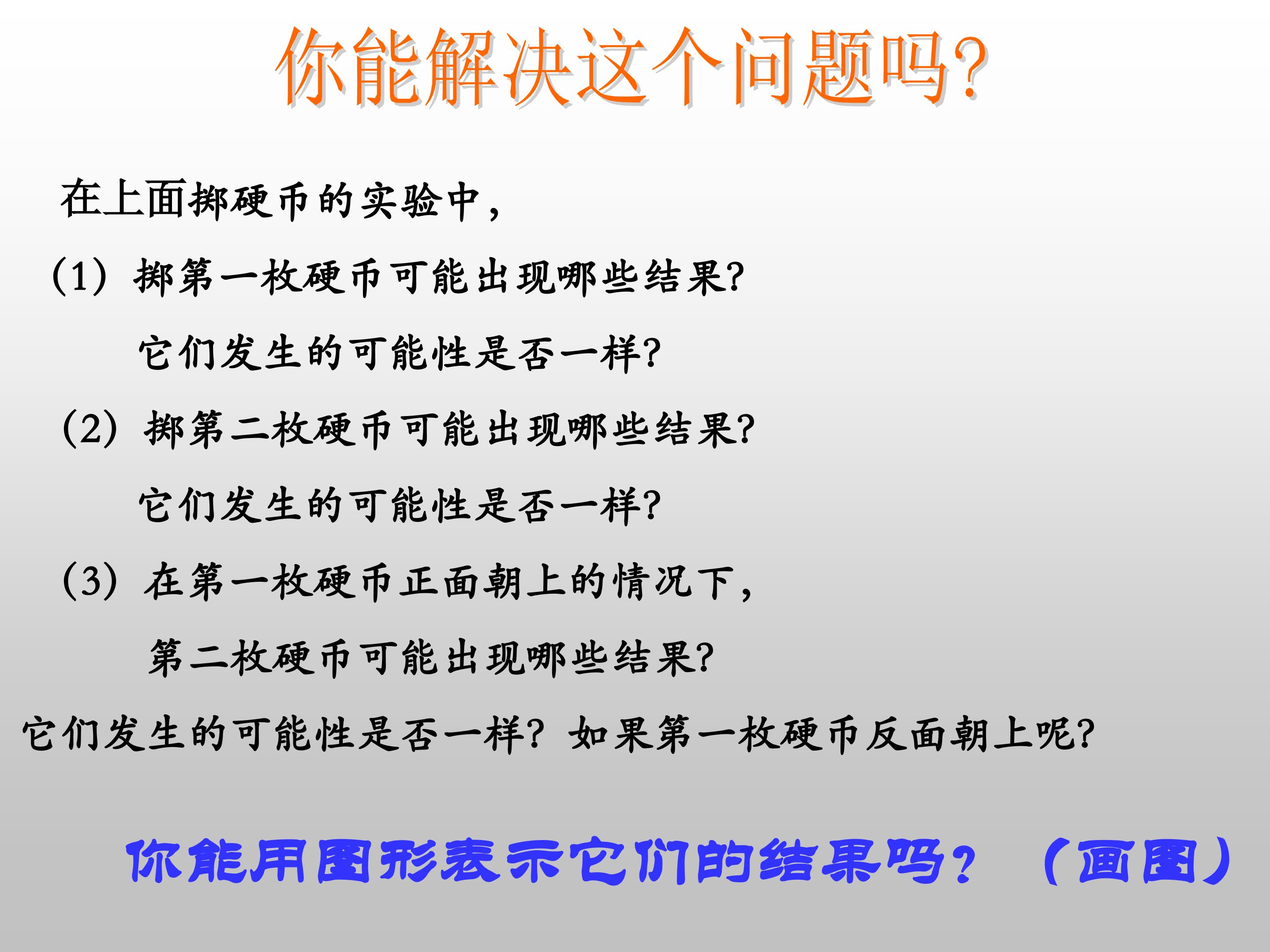 你能解决这个问题吗?

在上面掷硬币的实验中,

(1) 掷第一枚硬币可能出现哪些结果?

它们发生的可能性是否一样?

(2) 掷第二枚硬币可能出现哪些结果?

它们发生的可能性是否一样?

(3) 在第一枚硬币正面朝上的情况下,

第二枚硬币可能出现哪些结果?

它们发生的可能性是否一样? 如果第一枚硬币反面朝上呢?

你能用图形表示它们的结果吗? (画图)